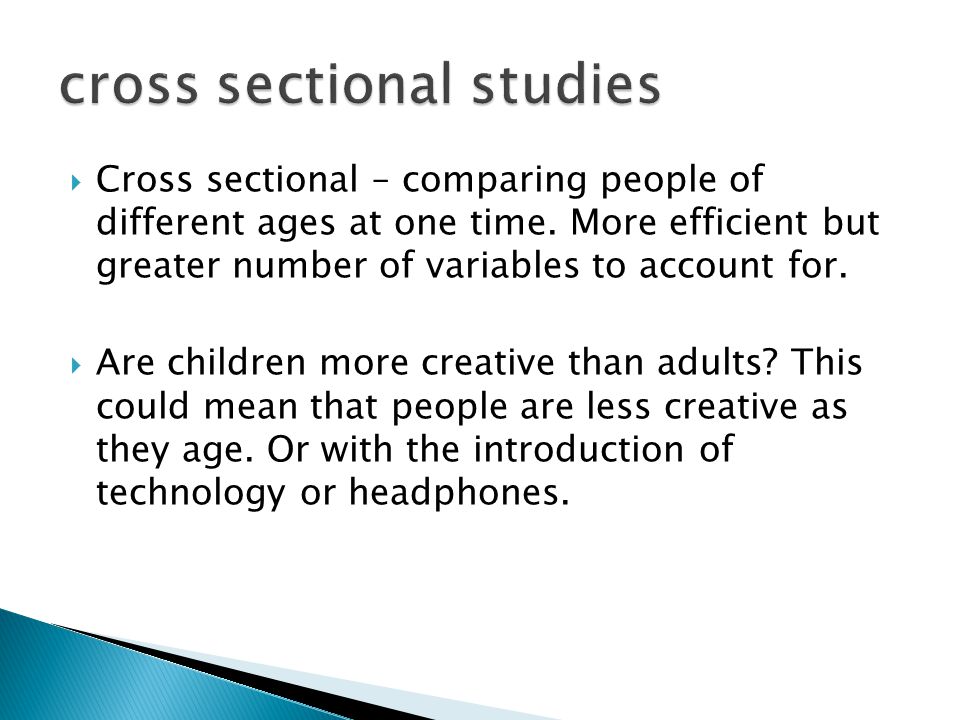 cross sectional studies

Cross sectional – comparing people of different ages at one time. More efficient but greater number of variables to account for.

Are children more creative than adults? This could mean that people are less creative as they age. Or with the introduction of technology or headphones.